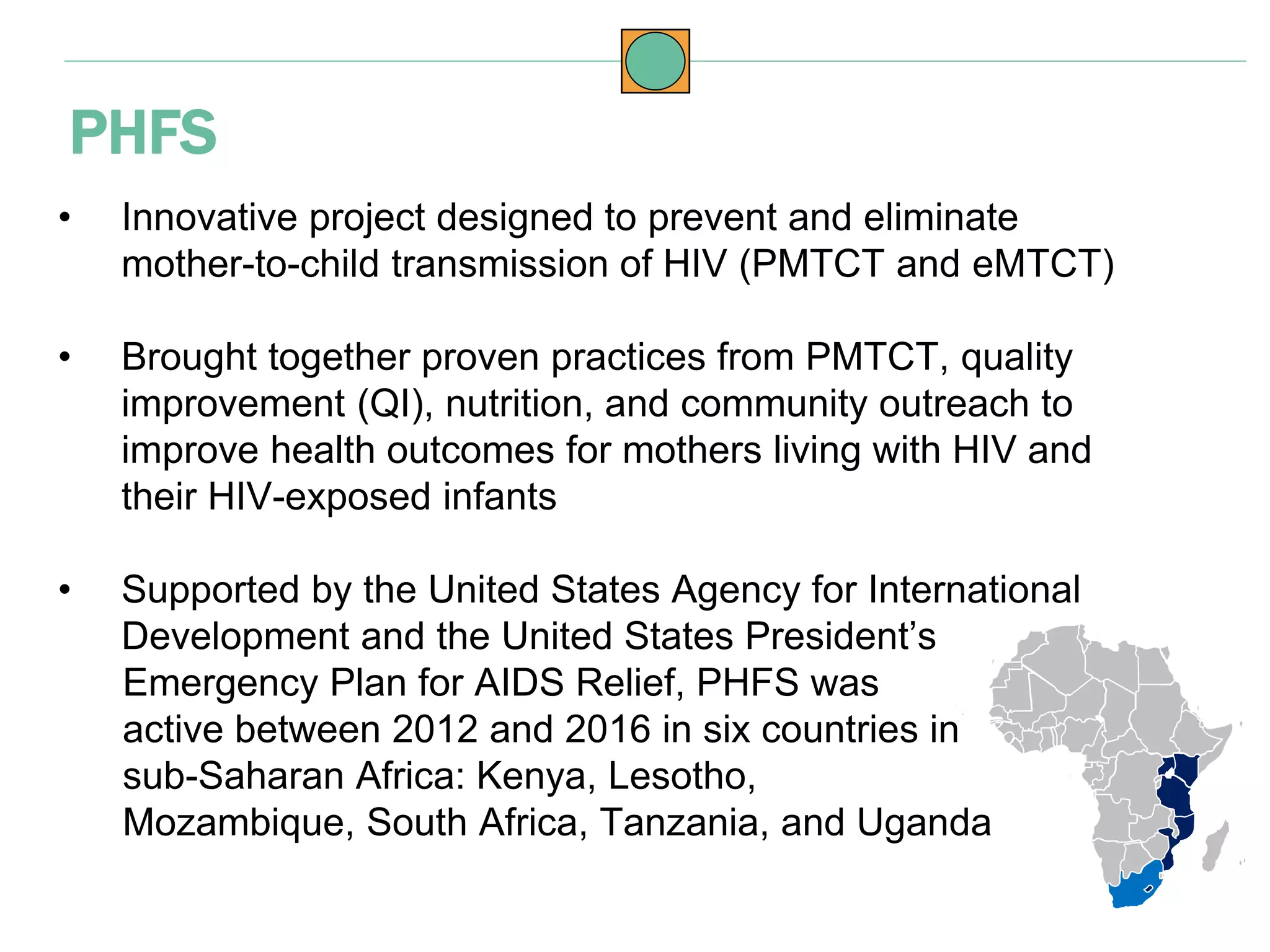 PHFS

• Innovative project designed to prevent and eliminate mother-to-child transmission of HIV (PMTCT and eMTCT)

• Brought together proven practices from PMTCT, quality improvement (QI), nutrition, and community outreach to improve health outcomes for mothers living with HIV and their HIV-exposed infants

• Supported by the United States Agency for International Development and the United States President's Emergency Plan for AIDS Relief, PHFS was active between 2012 and 2016 in six countries in sub-Saharan Africa: Kenya, Lesotho, Mozambique, South Africa, Tanzania, and Uganda